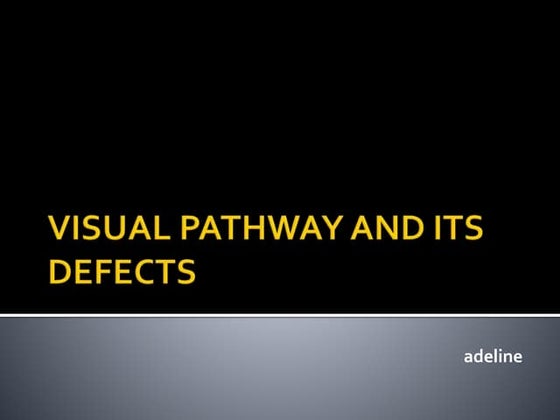 VISUAL PATHWAY AND ITS DEFECTS

adeline